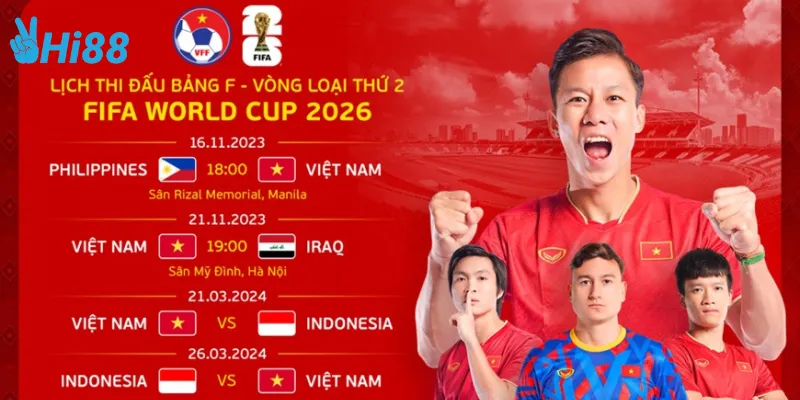 Hi88

VFF

26
FIFA

LỊCH THI ĐẤU BẢNG F - VÒNG LOẠI THỨ 2
FIFA WORLD CUP 2026

16.11.2023
PHILIPPINES 18:00 VIỆT NAM
Sân Rizal Memorial, Manila

21.11.2023
VIỆT NAM 19:00 IRAQ
Sân Mỹ Đình, Hà Nội

21.03.2024
VIỆT NAM VS INDONESIA

26.03.2024
INDONESIA VS VIỆT NAM